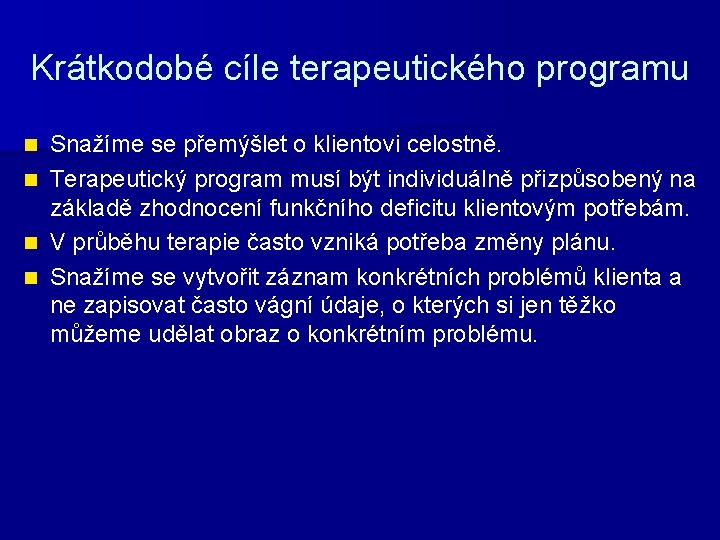 Krátkodobé cíle terapeutického programu

Snažíme se přemýšlet o klientovi celostně.

Terapeutický program musí být individuálně přizpůsobený na základě zhodnocení funkčního deficitu klientovým potřebám.

V průběhu terapie často vzniká potřeba změny plánu.

Snažíme se vytvořit záznam konkrétních problémů klienta a ne zapisovat často vágní údaje, o kterých si jen těžko můžeme udělat obraz o konkrétním problému.